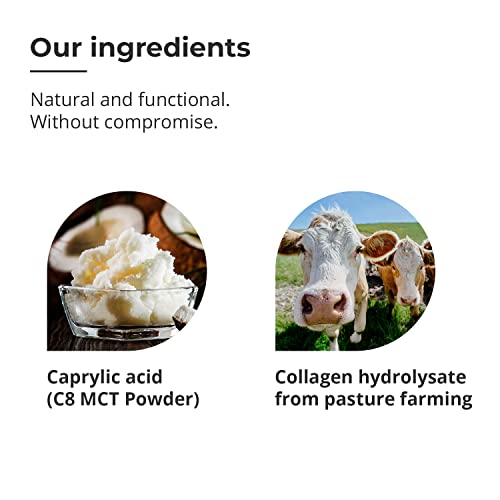 Our ingredients

Natural and functional.
Without compromise.

Caprylic acid
(C8 MCT Powder)

Collagen hydrolysate
from pasture farming